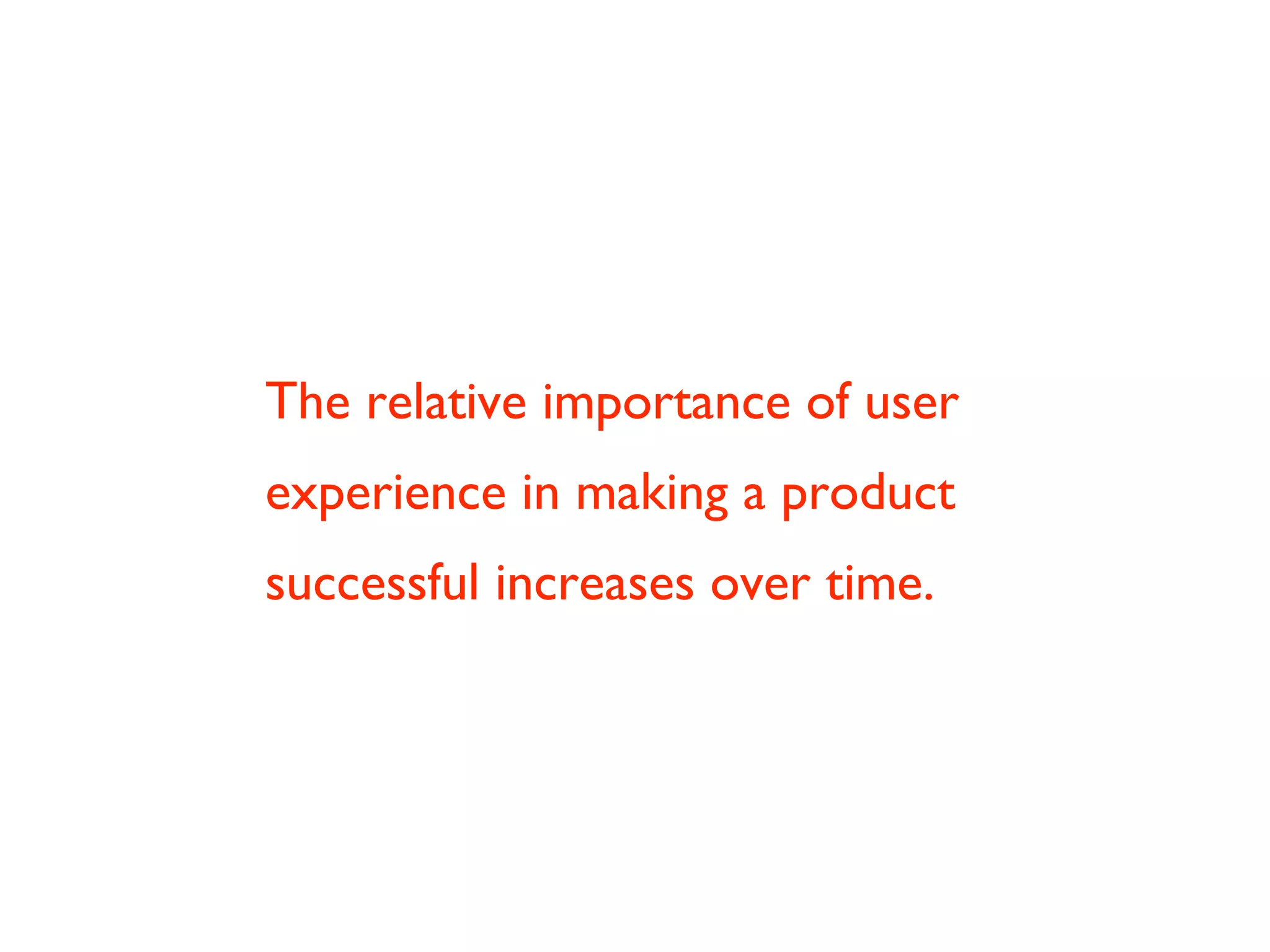 The relative importance of user experience in making a product successful increases over time.